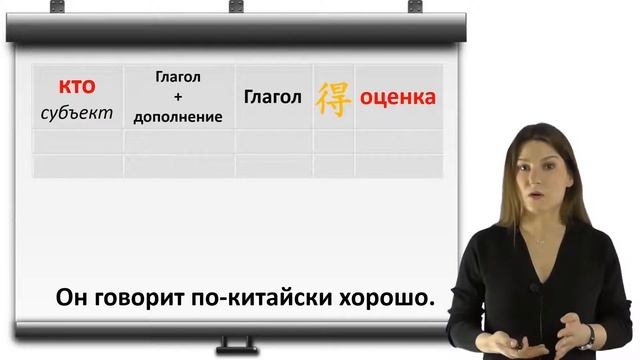 | КТО субъект | Глагол + дополнение | Глагол | 得 | оценка |
|---|---|---|---|---|
| | | | | |
| | | | | |

Он говорит по-китайски хорошо.